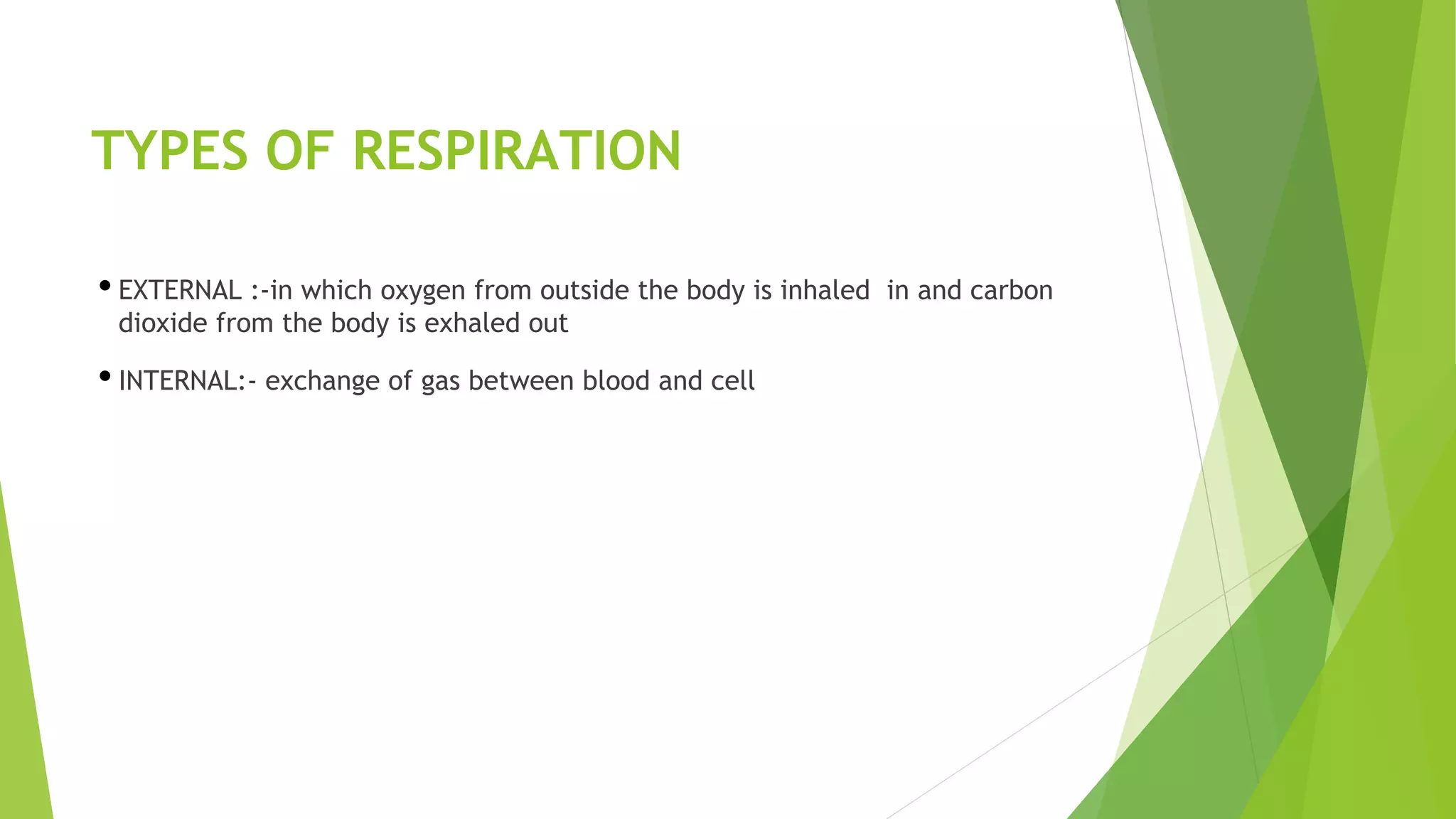 TYPES OF RESPIRATION

• EXTERNAL :-in which oxygen from outside the body is inhaled in and carbon dioxide from the body is exhaled out

• INTERNAL:- exchange of gas between blood and cell